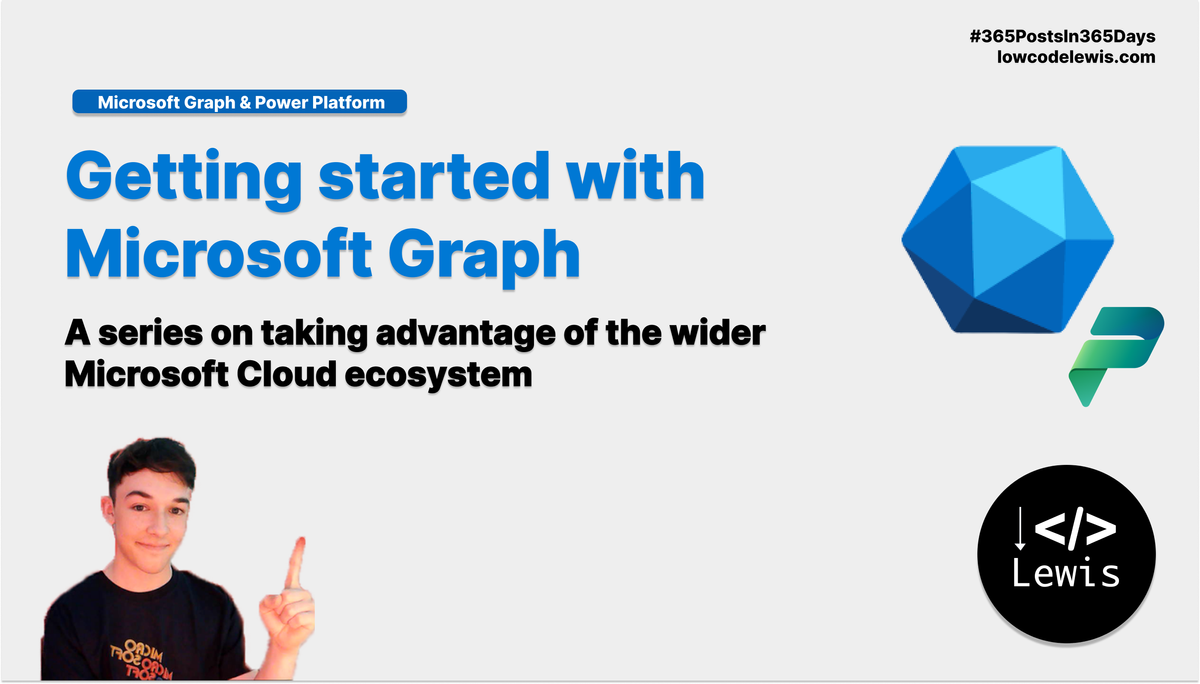 #365PostsIn365Days
lowcodelewis.com

Microsoft Graph & Power Platform

Getting started with Microsoft Graph

A series on taking advantage of the wider Microsoft Cloud ecosystem

</>
Lewis